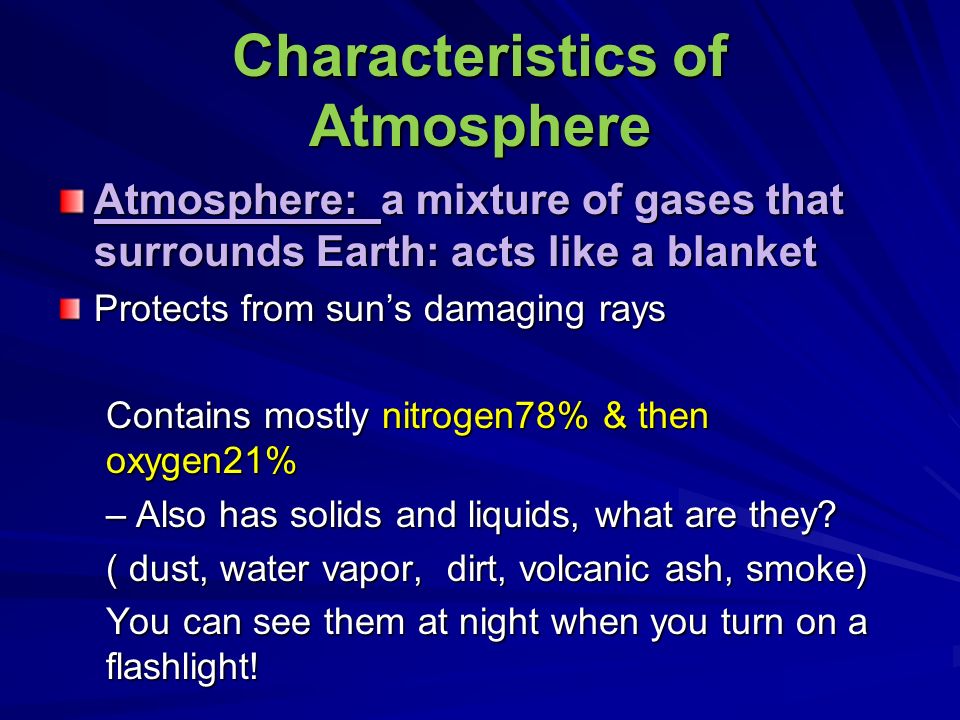 Characteristics of Atmosphere

Atmosphere: a mixture of gases that surrounds Earth: acts like a blanket

Protects from sun’s damaging rays

Contains mostly nitrogen78% & then oxygen21%

– Also has solids and liquids, what are they?

( dust, water vapor, dirt, volcanic ash, smoke)

You can see them at night when you turn on a flashlight!